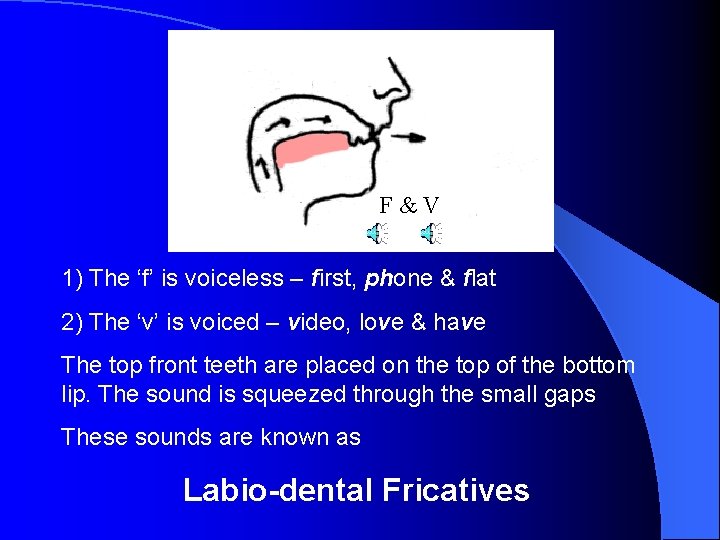 F & V

1) The ‘f’ is voiceless – first, phone & flat

2) The ‘v’ is voiced – video, love & have

The top front teeth are placed on the top of the bottom lip. The sound is squeezed through the small gaps

These sounds are known as

Labio-dental Fricatives